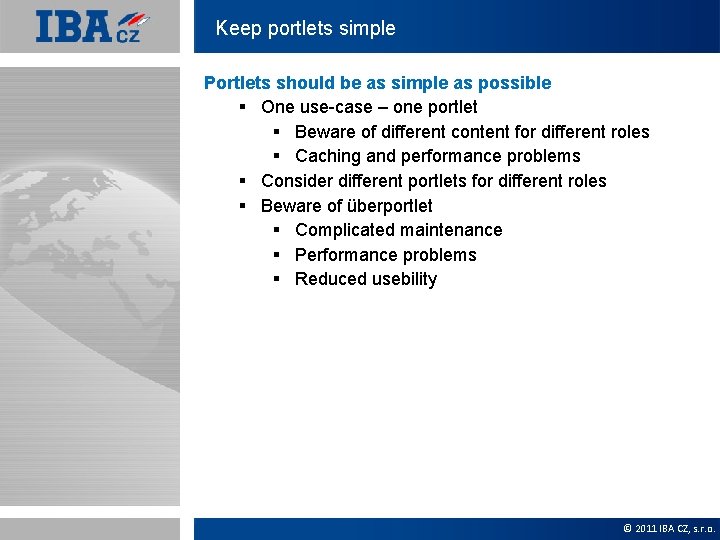 IBA CZ

Keep portlets simple

Portlets should be as simple as possible

- One use-case – one portlet
  - Beware of different content for different roles
  - Caching and performance problems
- Consider different portlets for different roles
- Beware of überportlet
  - Complicated maintenance
  - Performance problems
  - Reduced usebility

© 2011 IBA CZ, s.r.o.